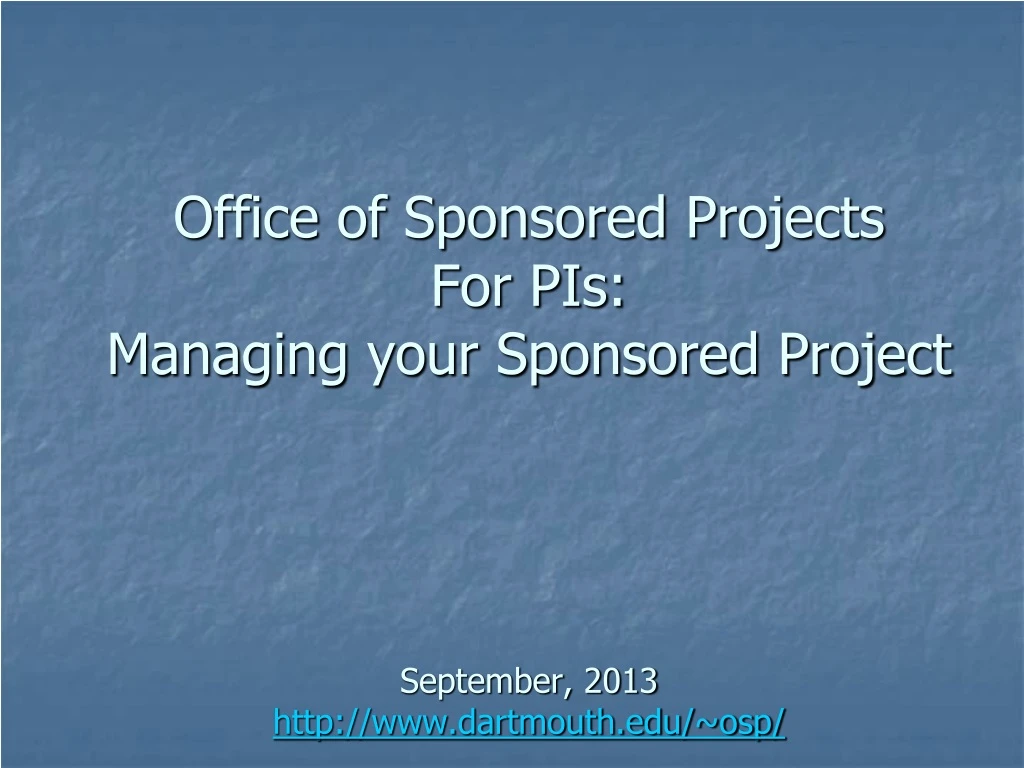 Office of Sponsored Projects
For PIs:
Managing your Sponsored Project

September, 2013
http://www.dartmouth.edu/~osp/